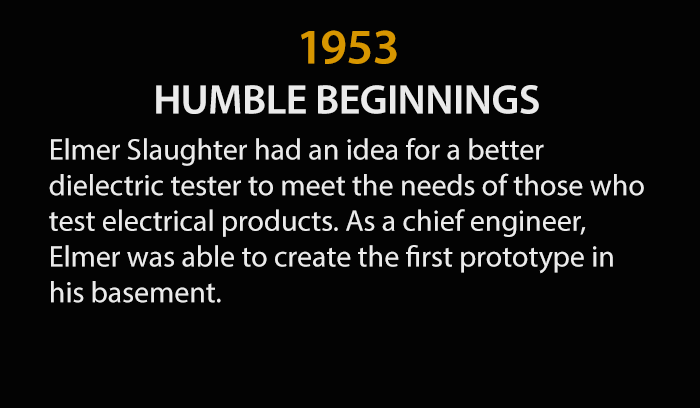 1953
HUMBLE BEGINNINGS

Elmer Slaughter had an idea for a better dielectric tester to meet the needs of those who test electrical products. As a chief engineer, Elmer was able to create the first prototype in his basement.